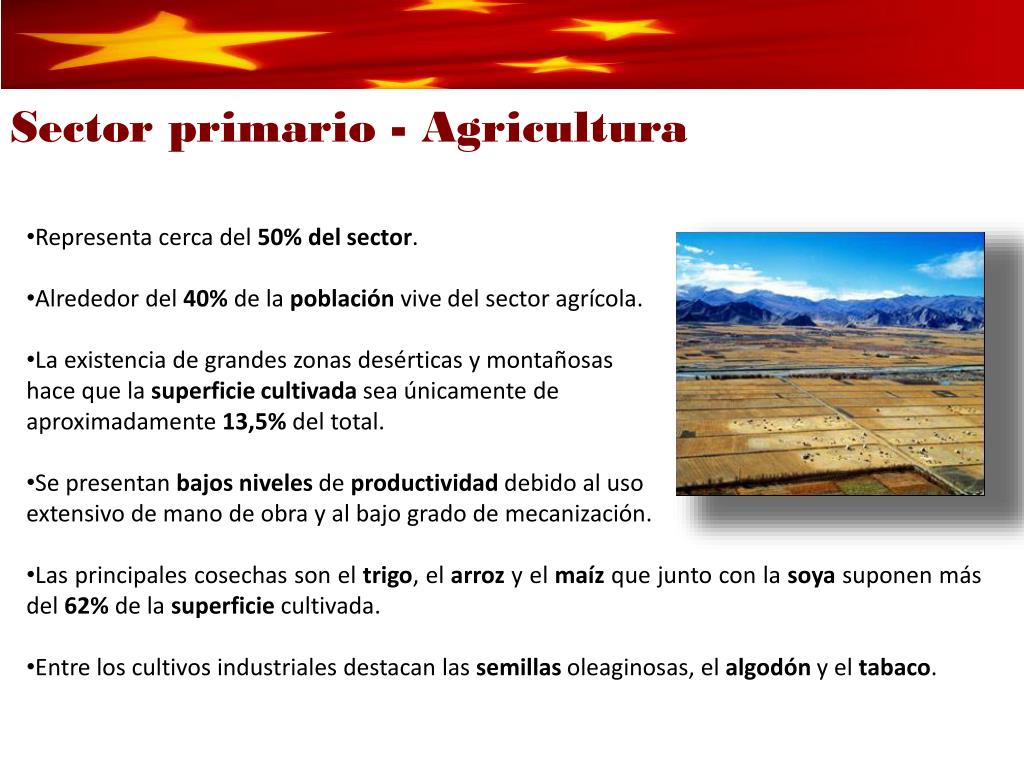 Sector primario - Agricultura

•Representa cerca del 50% del sector.

•Alrededor del 40% de la población vive del sector agrícola.

•La existencia de grandes zonas desérticas y montañosas hace que la superficie cultivada sea únicamente de aproximadamente 13,5% del total.

•Se presentan bajos niveles de productividad debido al uso extensivo de mano de obra y al bajo grado de mecanización.

•Las principales cosechas son el trigo, el arroz y el maíz que junto con la soya suponen más del 62% de la superficie cultivada.

•Entre los cultivos industriales destacan las semillas oleaginosas, el algodón y el tabaco.